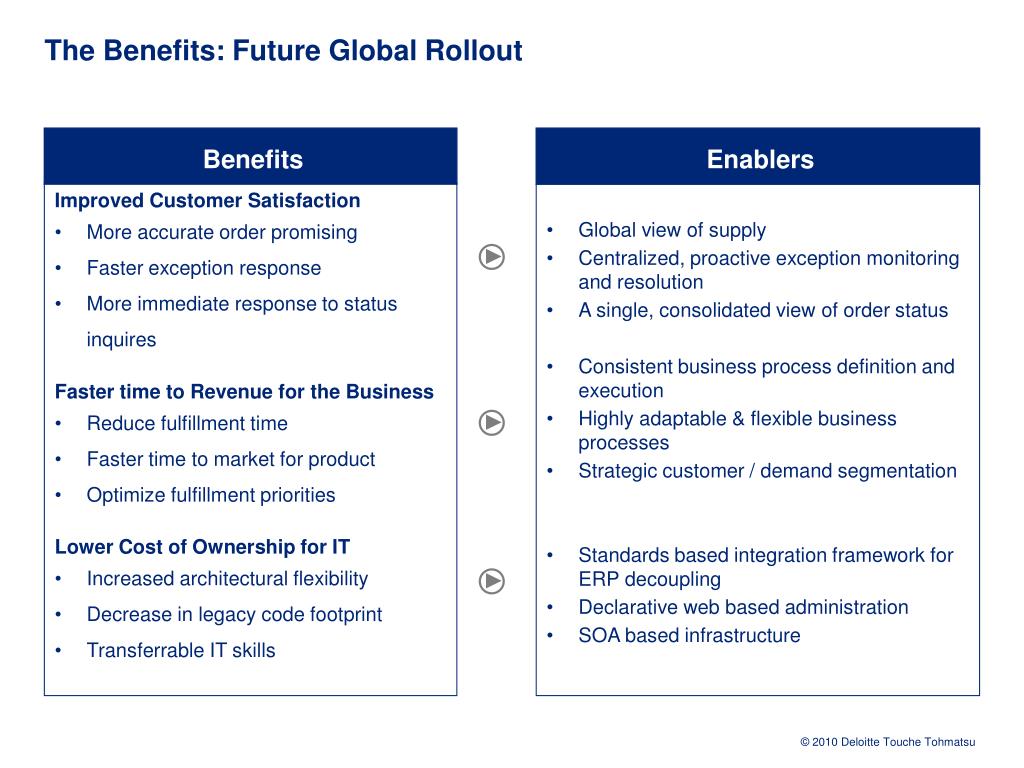 The Benefits: Future Global Rollout

Benefits

Improved Customer Satisfaction
• More accurate order promising
• Faster exception response
• More immediate response to status inquires

Faster time to Revenue for the Business
• Reduce fulfillment time
• Faster time to market for product
• Optimize fulfillment priorities

Lower Cost of Ownership for IT
• Increased architectural flexibility
• Decrease in legacy code footprint
• Transferrable IT skills

Enablers

• Global view of supply
• Centralized, proactive exception monitoring and resolution
• A single, consolidated view of order status

• Consistent business process definition and execution
• Highly adaptable & flexible business processes
• Strategic customer / demand segmentation

• Standards based integration framework for ERP decoupling
• Declarative web based administration
• SOA based infrastructure

© 2010 Deloitte Touche Tohmatsu